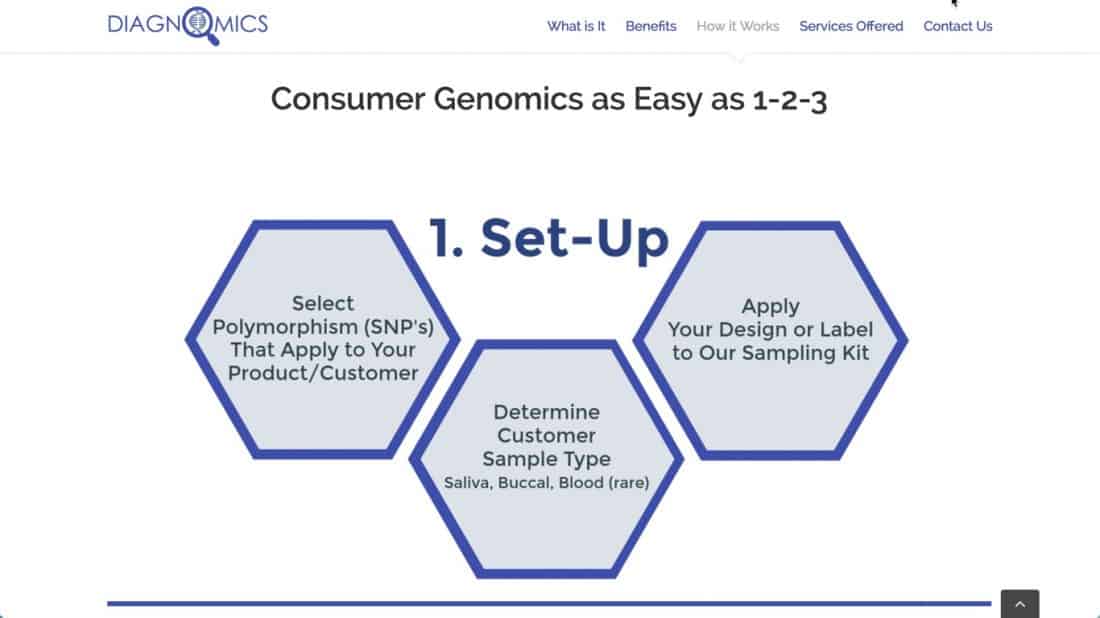 DIAGNOMICS

What is It Benefits How it Works Services Offered Contact Us

Consumer Genomics as Easy as 1-2-3

1. Set-Up

Select Polymorphism (SNP's) That Apply to Your Product/Customer

Determine Customer Sample Type
Saliva, Buccal, Blood (rare)

Apply Your Design or Label to Our Sampling Kit